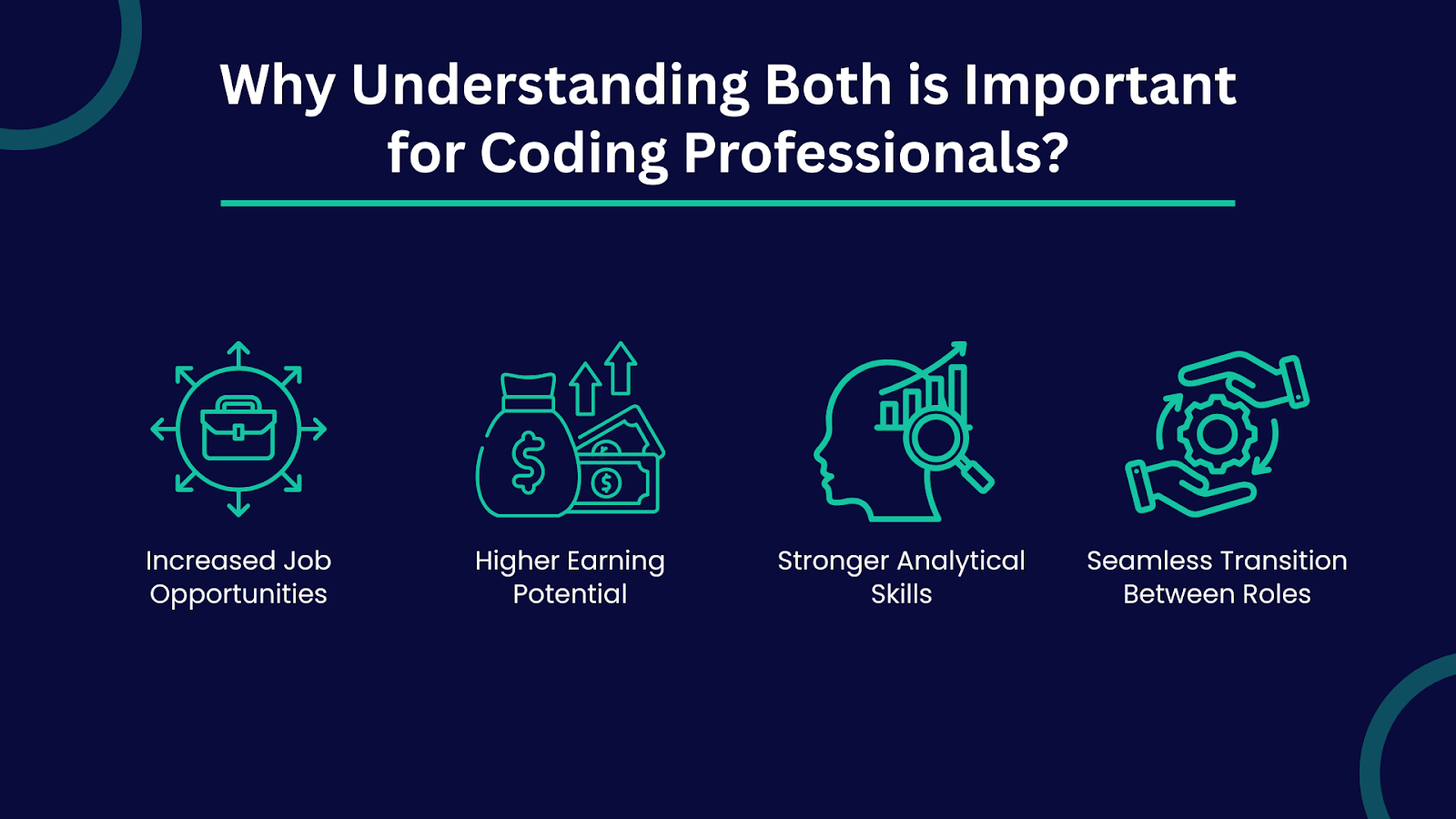 Why Understanding Both is Important for Coding Professionals?

Increased Job Opportunities

Higher Earning Potential

Stronger Analytical Skills

Seamless Transition Between Roles